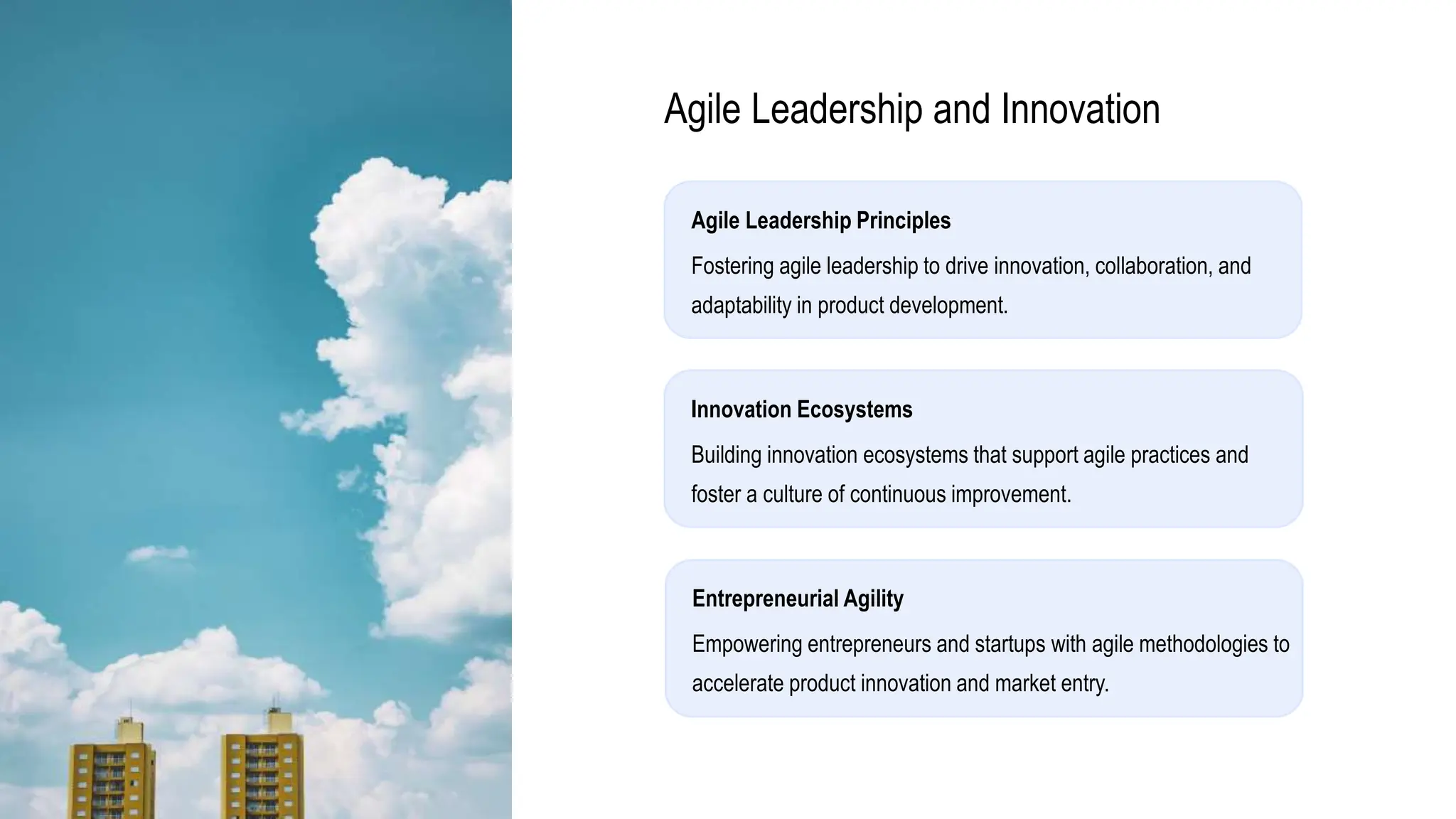 Agile Leadership and Innovation

Agile Leadership Principles

Fostering agile leadership to drive innovation, collaboration, and adaptability in product development.

Innovation Ecosystems

Building innovation ecosystems that support agile practices and foster a culture of continuous improvement.

Entrepreneurial Agility

Empowering entrepreneurs and startups with agile methodologies to accelerate product innovation and market entry.